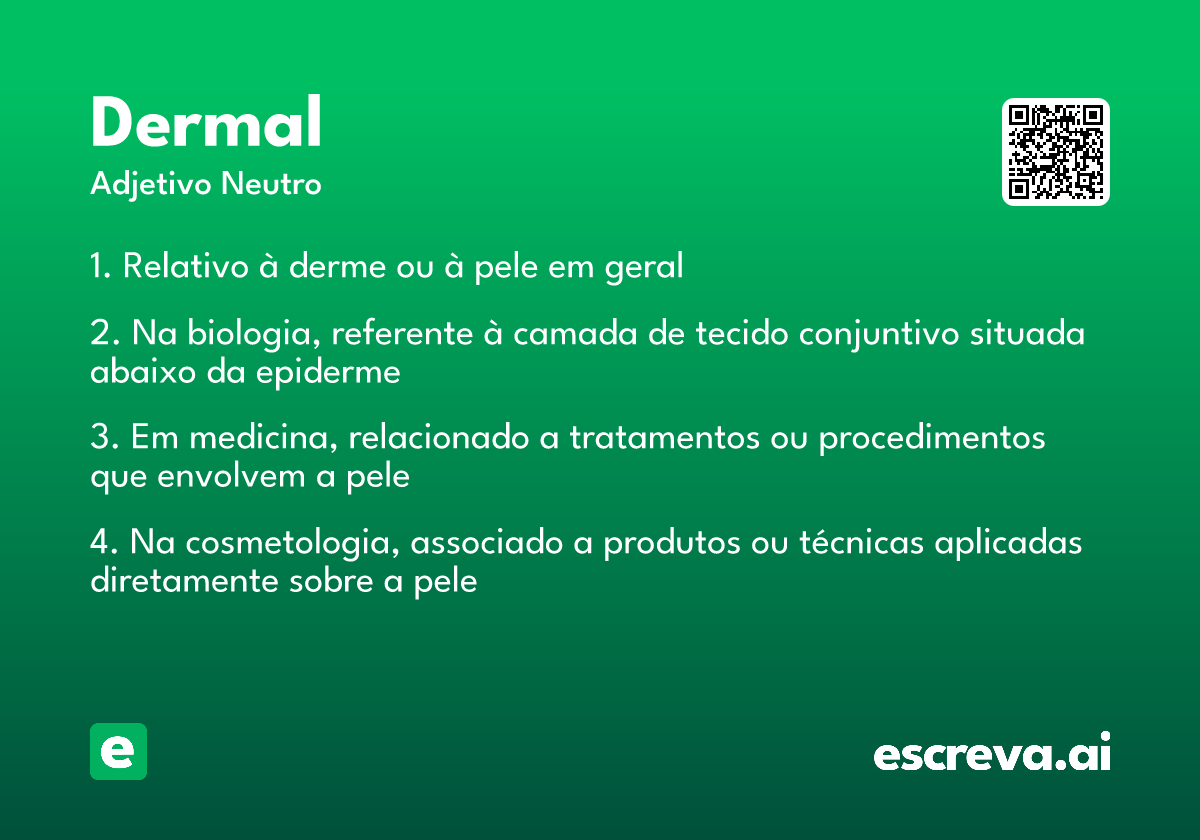 Dermal
Adjetivo Neutro

1. Relativo à derme ou à pele em geral

2. Na biologia, referente à camada de tecido conjuntivo situada abaixo da epiderme

3. Em medicina, relacionado a tratamentos ou procedimentos que envolvem a pele

4. Na cosmetologia, associado a produtos ou técnicas aplicadas diretamente sobre a pele

e

escreva.ai